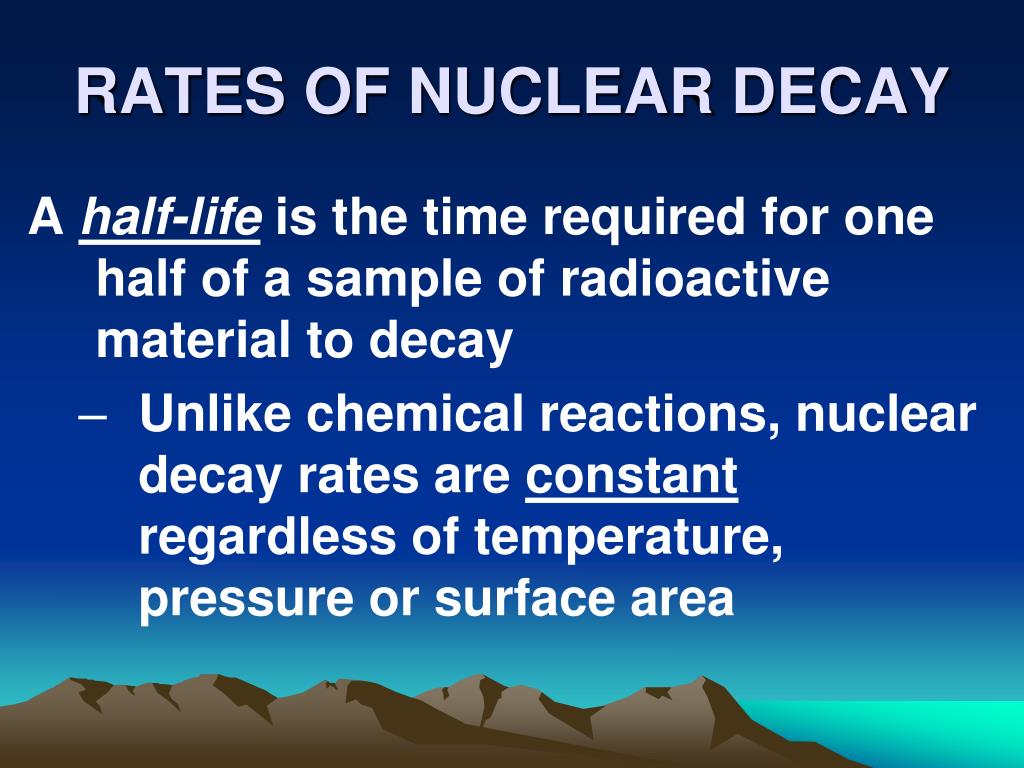 RATES OF NUCLEAR DECAY

A half-life is the time required for one half of a sample of radioactive material to decay

– Unlike chemical reactions, nuclear decay rates are constant regardless of temperature, pressure or surface area